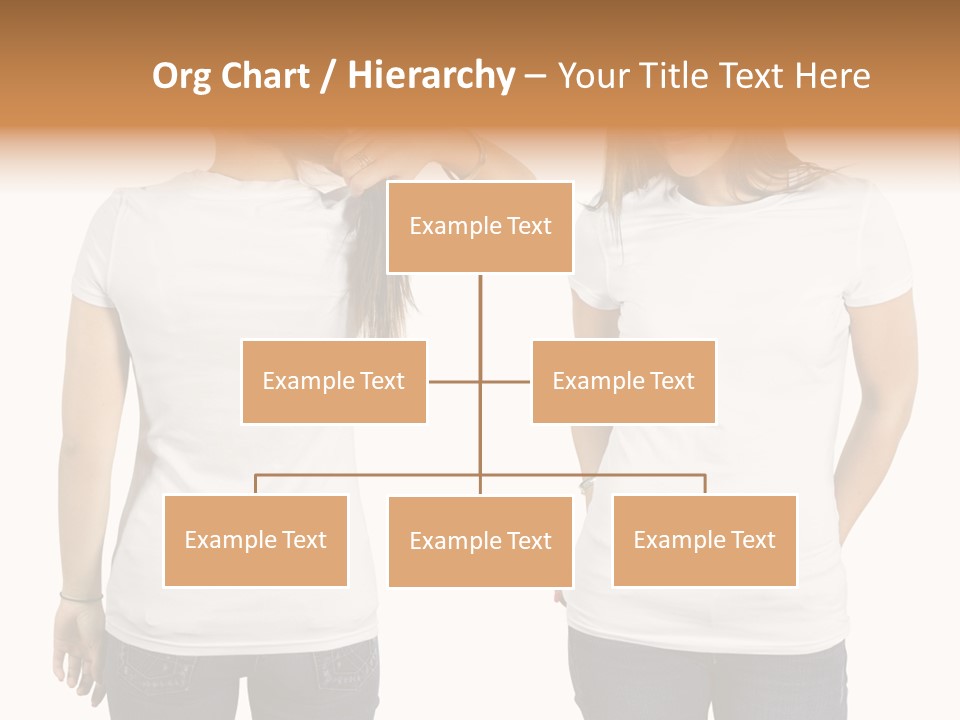 Org Chart / Hierarchy – Your Title Text Here

Example Text

Example Text

Example Text

Example Text

Example Text

Example Text